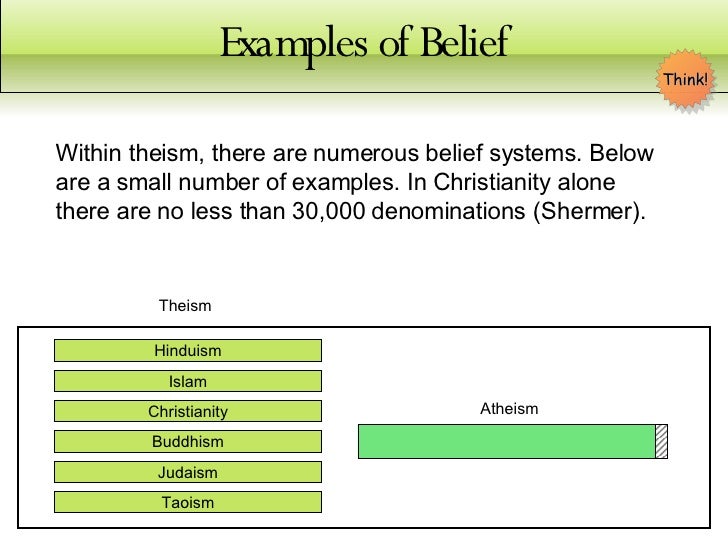 Examples of Belief

Think!

Within theism, there are numerous belief systems. Below are a small number of examples. In Christianity alone there are no less than 30,000 denominations (Shermer).

Theism

Hinduism

Islam

Christianity

Buddhism

Judaism

Taoism

Atheism